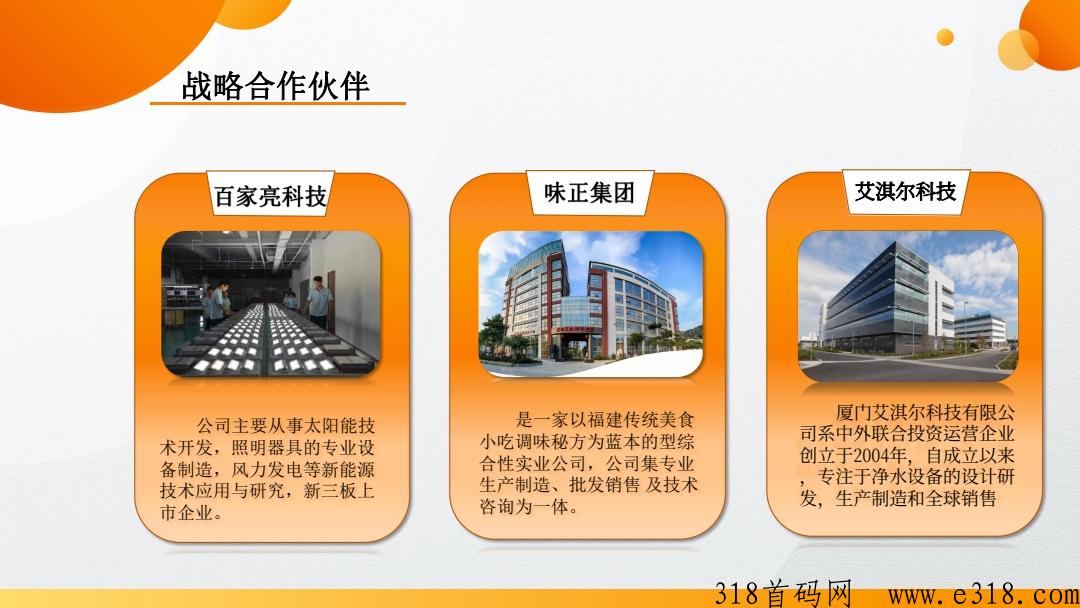 战略合作伙伴

百家亮科技

公司主要从事太阳能技术开发，照明器具的专业设备制造，风力发电等新能源技术应用与研究，新三板上市企业。

味正集团

是一家以福建传统美食小吃调味秘方为蓝本的型综合性实业公司，公司集专业生产制造、批发销售 及技术咨询为一体。

艾淇尔科技

厦门艾淇尔科技有限公司系中外联合投资运营企业创立于2004年，自成立以来，专注于净水设备的设计研发，生产制造和全球销售

318首码网 www.e318.com